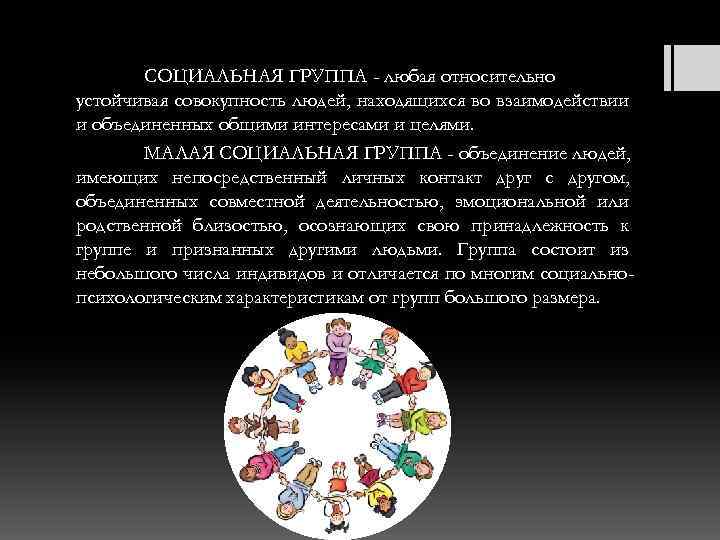 СОЦИАЛЬНАЯ ГРУППА - любая относительно устойчивая совокупность людей, находящихся во взаимодействии и объединенных общими интересами и целями.

МАЛАЯ СОЦИАЛЬНАЯ ГРУППА - объединение людей, имеющих непосредственный личных контакт друг с другом, объединенных совместной деятельностью, эмоциональной или родственной близостью, осознающих свою принадлежность к группе и признанных другими людьми. Группа состоит из небольшого числа индивидов и отличается по многим социально-психологическим характеристикам от групп большого размера.